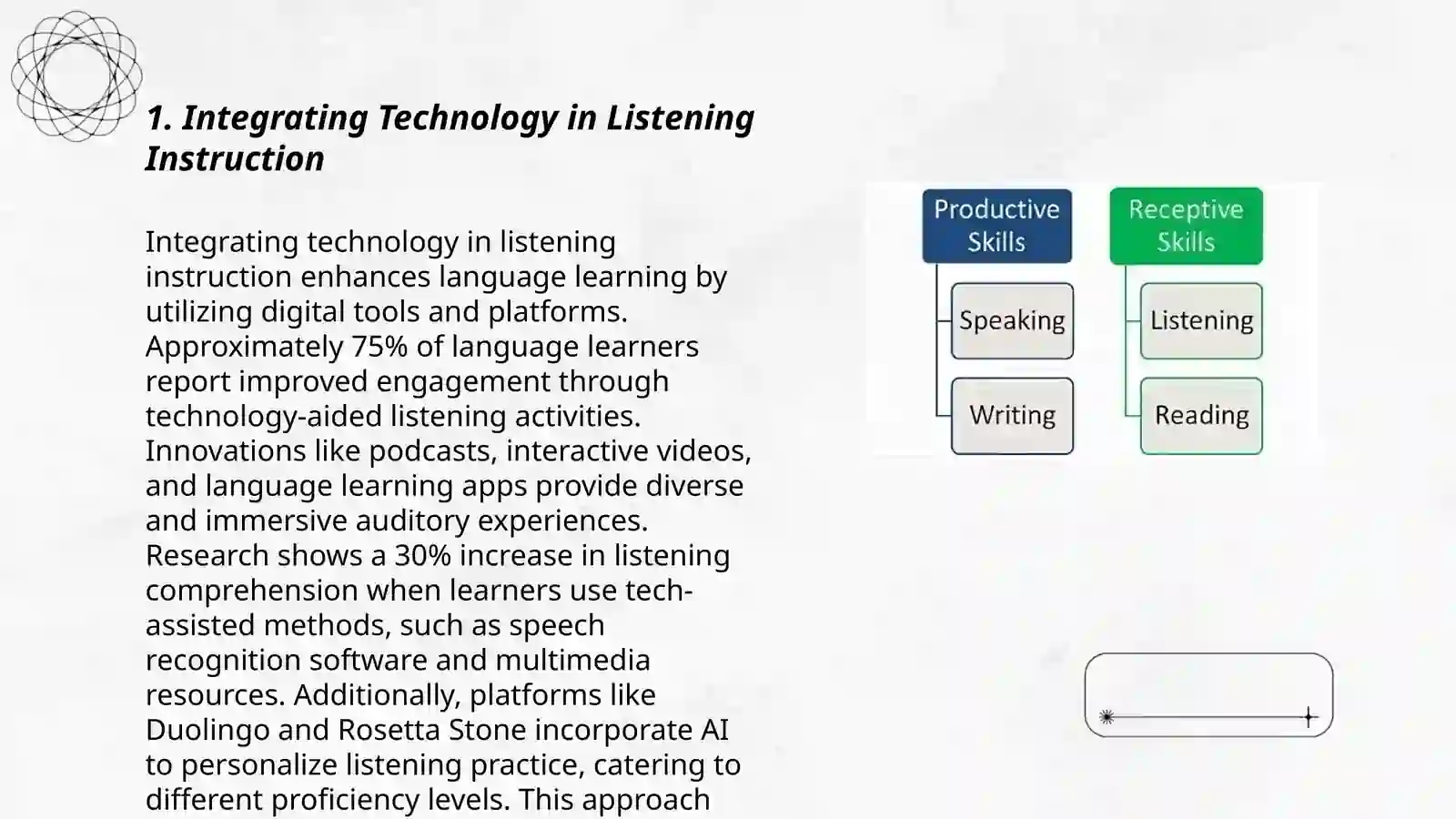 1. Integrating Technology in Listening Instruction

Integrating technology in listening instruction enhances language learning by utilizing digital tools and platforms. Approximately 75% of language learners report improved engagement through technology-aided listening activities. Innovations like podcasts, interactive videos, and language learning apps provide diverse and immersive auditory experiences. Research shows a 30% increase in listening comprehension when learners use tech-assisted methods, such as speech recognition software and multimedia resources. Additionally, platforms like Duolingo and Rosetta Stone incorporate AI to personalize listening practice, catering to different proficiency levels. This approach

Productive Skills
Speaking
Writing

Receptive Skills
Listening
Reading